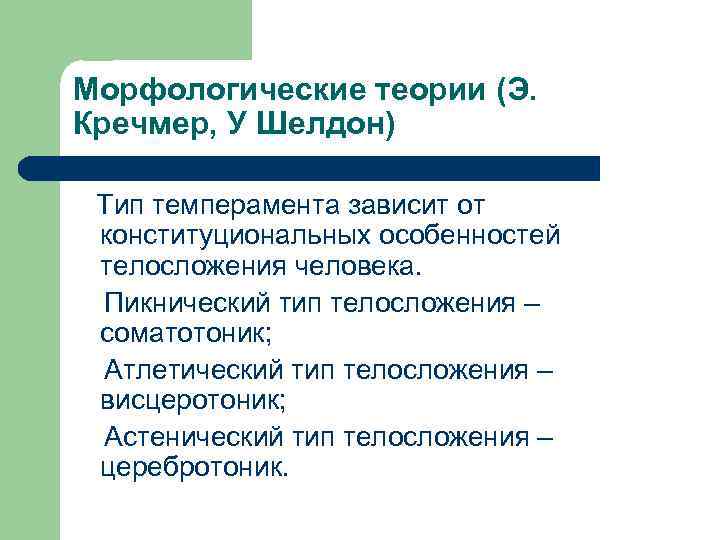 Морфологические теории (Э. Кречмер, У Шелдон)

Тип темперамента зависит от конституциональных особенностей телосложения человека.

Пикнический тип телосложения – соматотоник;

Атлетический тип телосложения – висцеротоник;

Астенический тип телосложения – церебротоник.